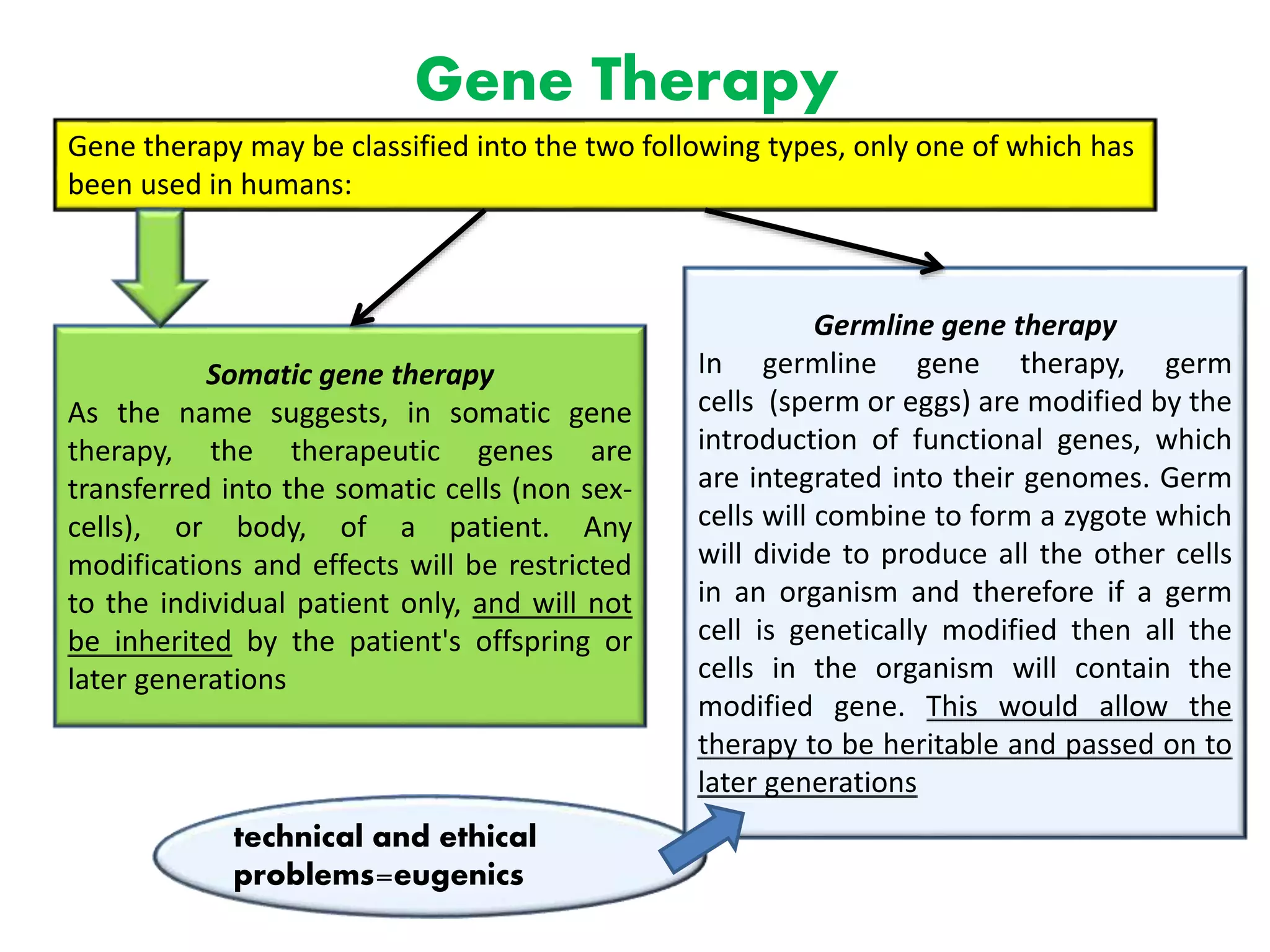 Gene Therapy

Gene therapy may be classified into the two following types, only one of which has been used in humans:

Somatic gene therapy
As the name suggests, in somatic gene therapy, the therapeutic genes are transferred into the somatic cells (non sex-cells), or body, of a patient. Any modifications and effects will be restricted to the individual patient only, and will not be inherited by the patient's offspring or later generations

Germline gene therapy
In germline gene therapy, germ cells (sperm or eggs) are modified by the introduction of functional genes, which are integrated into their genomes. Germ cells will combine to form a zygote which will divide to produce all the other cells in an organism and therefore if a germ cell is genetically modified then all the cells in the organism will contain the modified gene. This would allow the therapy to be heritable and passed on to later generations

technical and ethical problems=eugenics